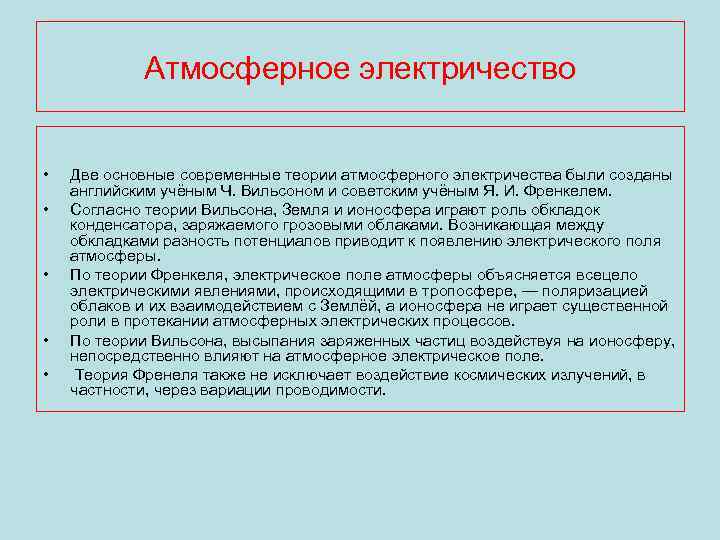 Атмосферное электричество

• Две основные современные теории атмосферного электричества были созданы английским учёным Ч. Вильсоном и советским учёным Я. И. Френкелем.
• Согласно теории Вильсона, Земля и ионосфера играют роль обкладок конденсатора, заряжаемого грозовыми облаками. Возникающая между обкладками разность потенциалов приводит к появлению электрического поля атмосферы.
• По теории Френкеля, электрическое поле атмосферы объясняется всецело электрическими явлениями, происходящими в тропосфере, — поляризацией облаков и их взаимодействием с Землёй, а ионосфера не играет существенной роли в протекании атмосферных электрических процессов.
• По теории Вильсона, высыпания заряженных частиц воздействуя на ионосферу, непосредственно влияют на атмосферное электрическое поле.
• Теория Френеля также не исключает воздействие космических излучений, в частности, через вариации проводимости.